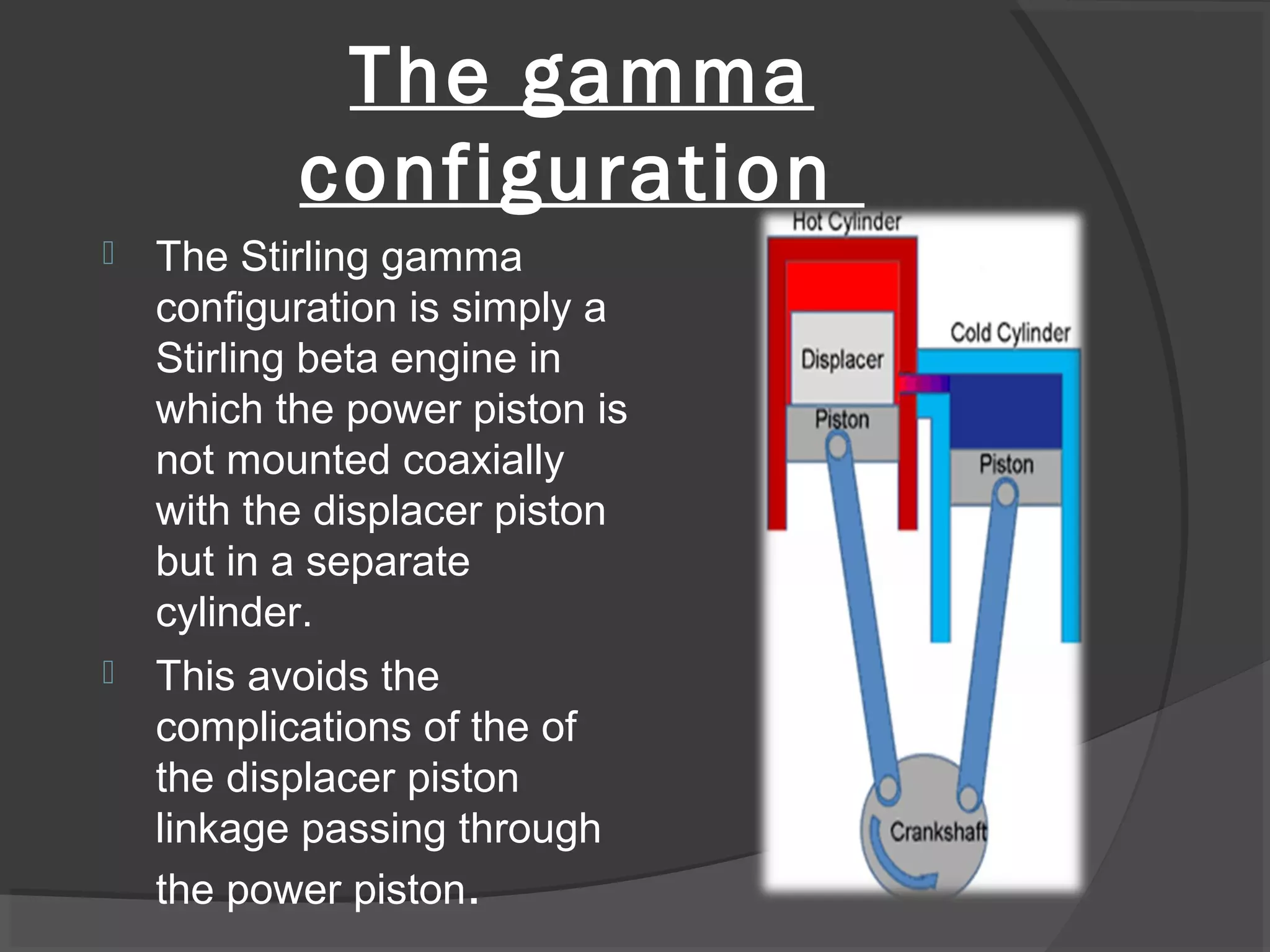 The gamma configuration

The Stirling gamma configuration is simply a Stirling beta engine in which the power piston is not mounted coaxially with the displacer piston but in a separate cylinder.

This avoids the complications of the of the displacer piston linkage passing through the power piston.

Hot Cylinder
Cold Cylinder
Displacer
Piston
Piston
Crankshaft